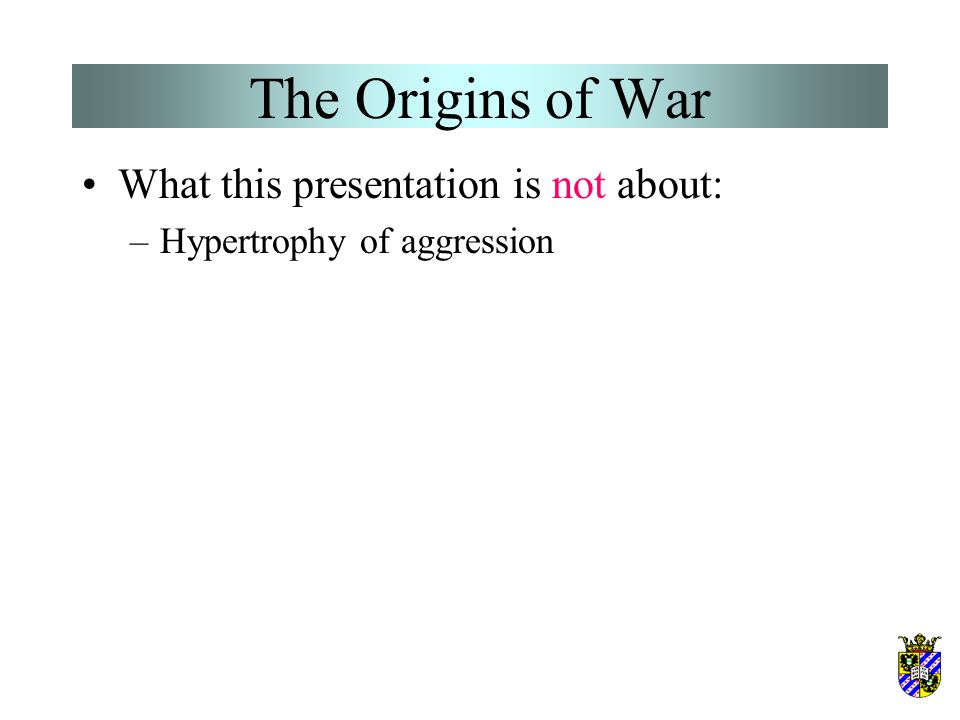 The Origins of War

• What this presentation is not about:

– Hypertrophy of aggression